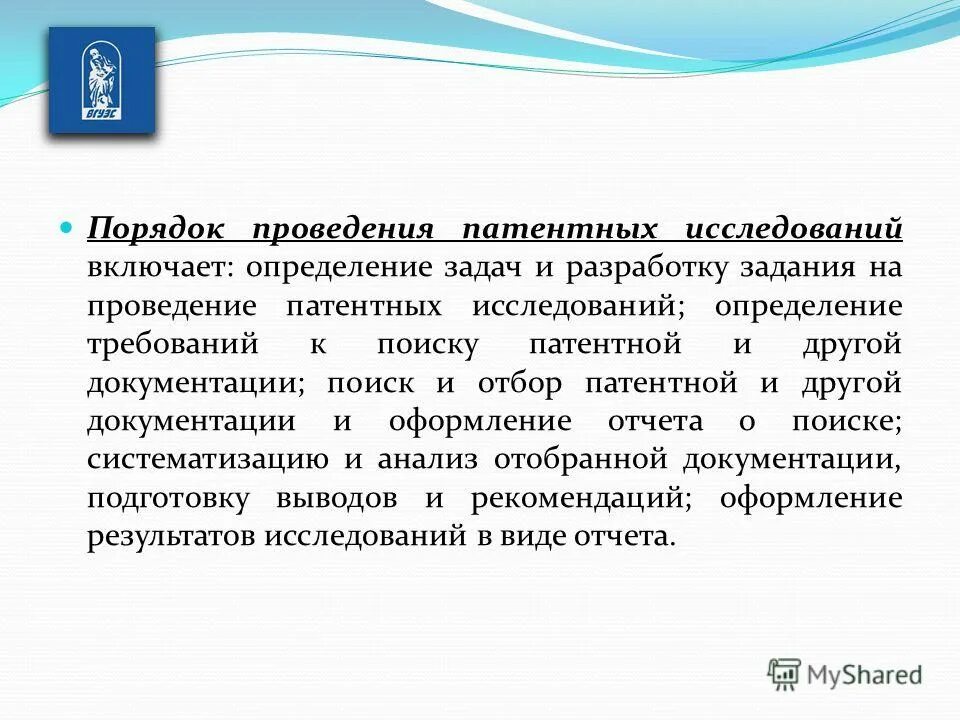 ВГУЭС

Порядок проведения патентных исследований включает: определение задач и разработку задания на проведение патентных исследований; определение требований к поиску патентной и другой документации; поиск и отбор патентной и другой документации и оформление отчета о поиске; систематизацию и анализ отобранной документации, подготовку выводов и рекомендаций; оформление результатов исследований в виде отчета.

MyShared